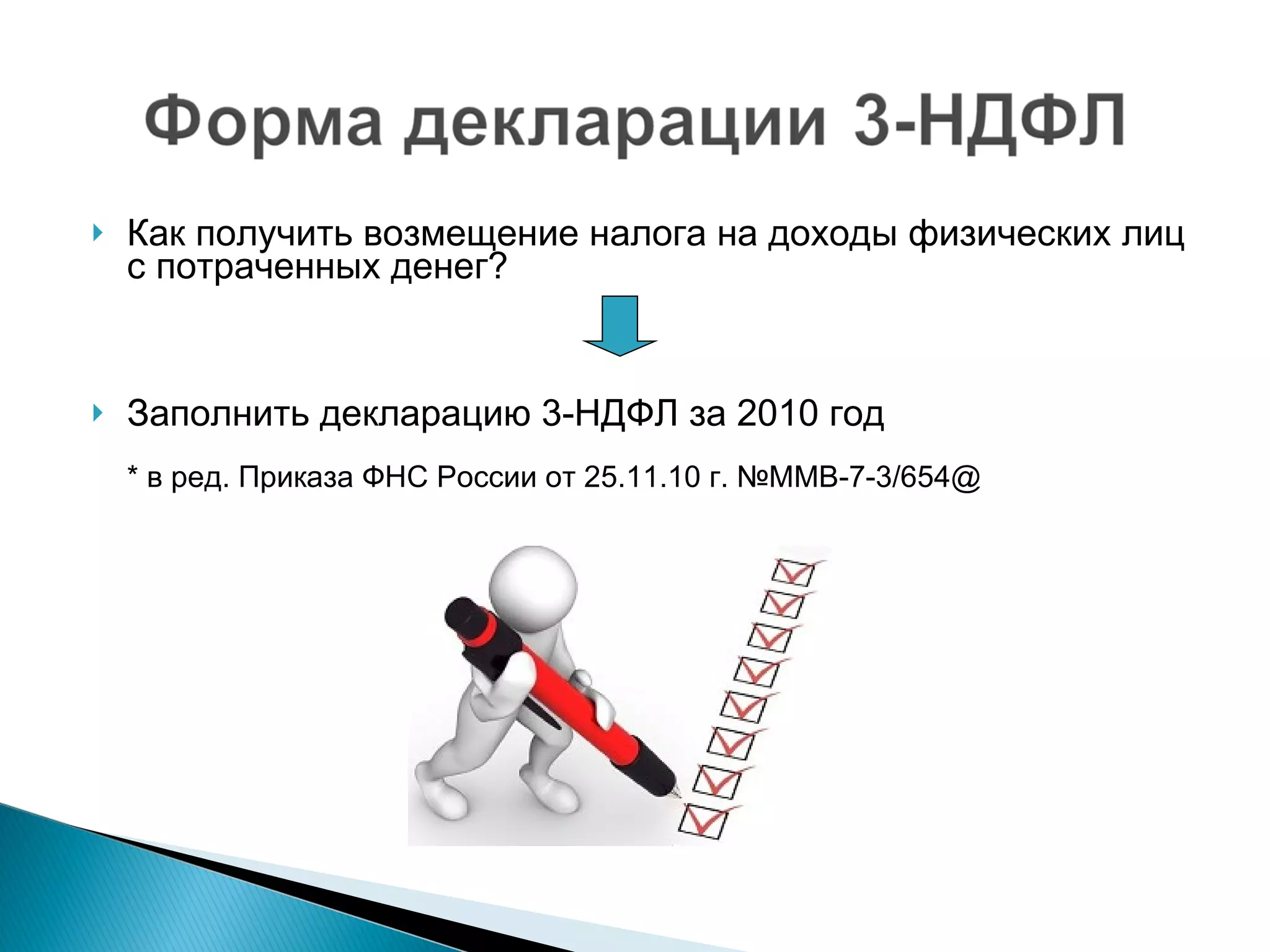 Форма декларации 3-НДФЛ

Как получить возмещение налога на доходы физических лиц с потраченных денег?

Заполнить декларацию 3-НДФЛ за 2010 год

* в ред. Приказа ФНС России от 25.11.10 г. №ММВ-7-3/654@